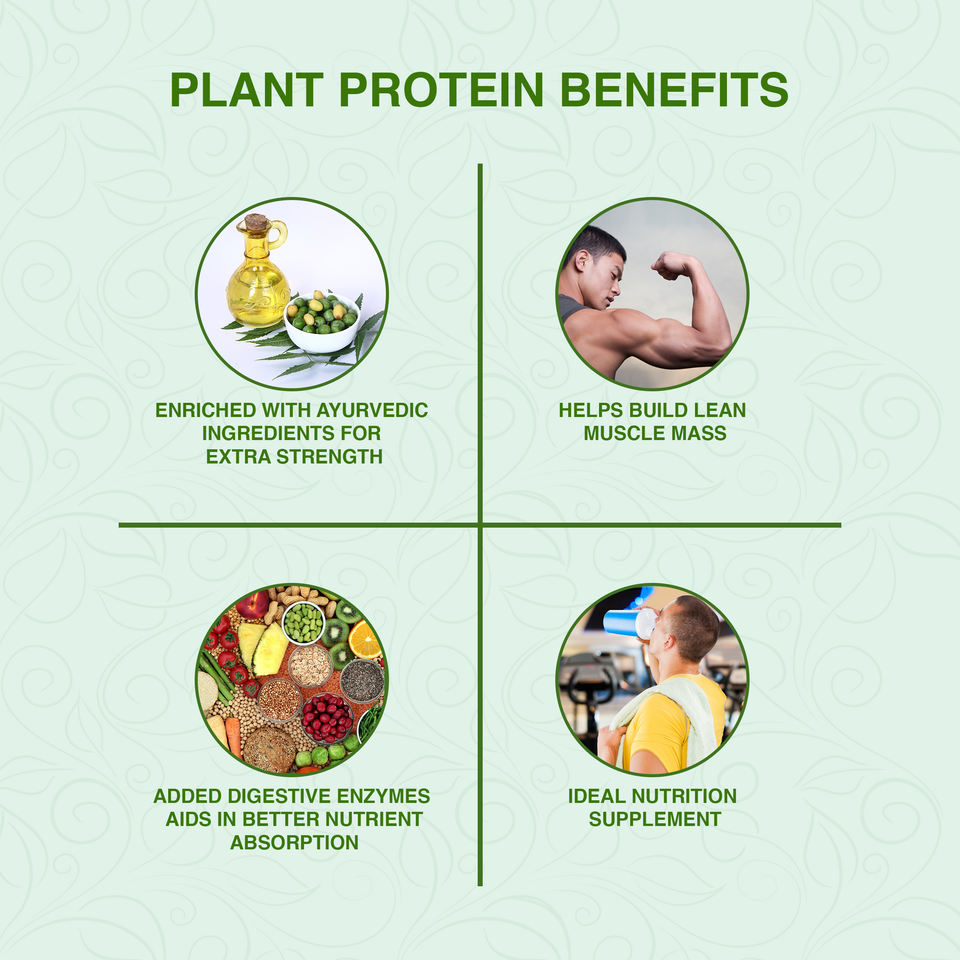 PLANT PROTEIN BENEFITS

ENRICHED WITH AYURVEDIC INGREDIENTS FOR EXTRA STRENGTH

HELPS BUILD LEAN MUSCLE MASS

ADDED DIGESTIVE ENZYMES AIDS IN BETTER NUTRIENT ABSORPTION

IDEAL NUTRITION SUPPLEMENT